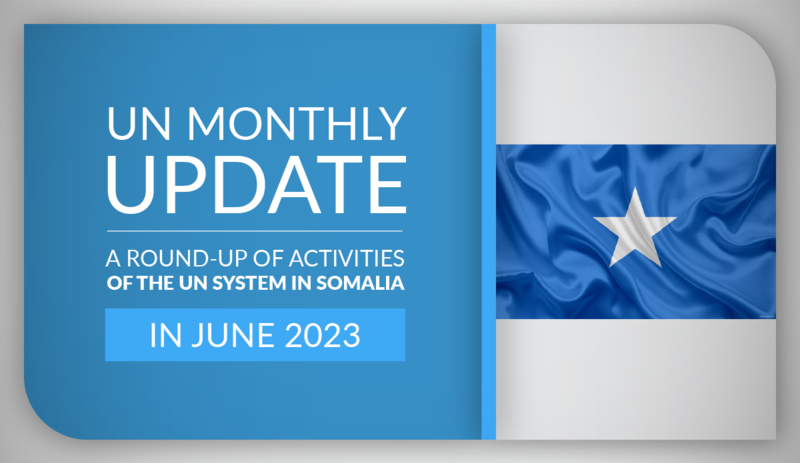 UN MONTHLY UPDATE

A ROUND-UP OF ACTIVITIES OF THE UN SYSTEM IN SOMALIA

IN JUNE 2023